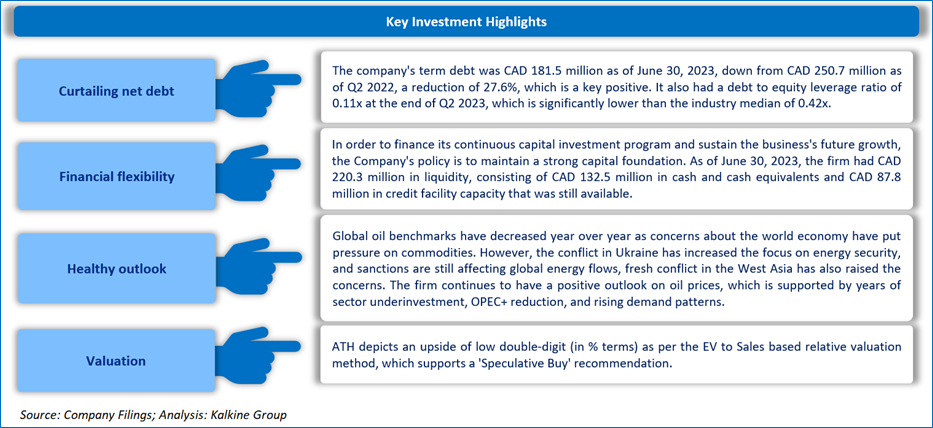 Key Investment Highlights

Curtailing net debt

The company's term debt was CAD 181.5 million as of June 30, 2023, down from CAD 250.7 million as of Q2 2022, a reduction of 27.6%, which is a key positive. It also had a debt to equity leverage ratio of 0.11x at the end of Q2 2023, which is significantly lower than the industry median of 0.42x.

Financial flexibility

In order to finance its continuous capital investment program and sustain the business's future growth, the Company's policy is to maintain a strong capital foundation. As of June 30, 2023, the firm had CAD 220.3 million in liquidity, consisting of CAD 132.5 million in cash and cash equivalents and CAD 87.8 million in credit facility capacity that was still available.

Healthy outlook

Global oil benchmarks have decreased year over year as concerns about the world economy have put pressure on commodities. However, the conflict in Ukraine has increased the focus on energy security, and sanctions are still affecting global energy flows, fresh conflict in the West Asia has also raised the concerns. The firm continues to have a positive outlook on oil prices, which is supported by years of sector underinvestment, OPEC+ reduction, and rising demand patterns.

Valuation

ATH depicts an upside of low double-digit (in % terms) as per the EV to Sales based relative valuation method, which supports a 'Speculative Buy' recommendation.

Source: Company Filings; Analysis: Kalkine Group